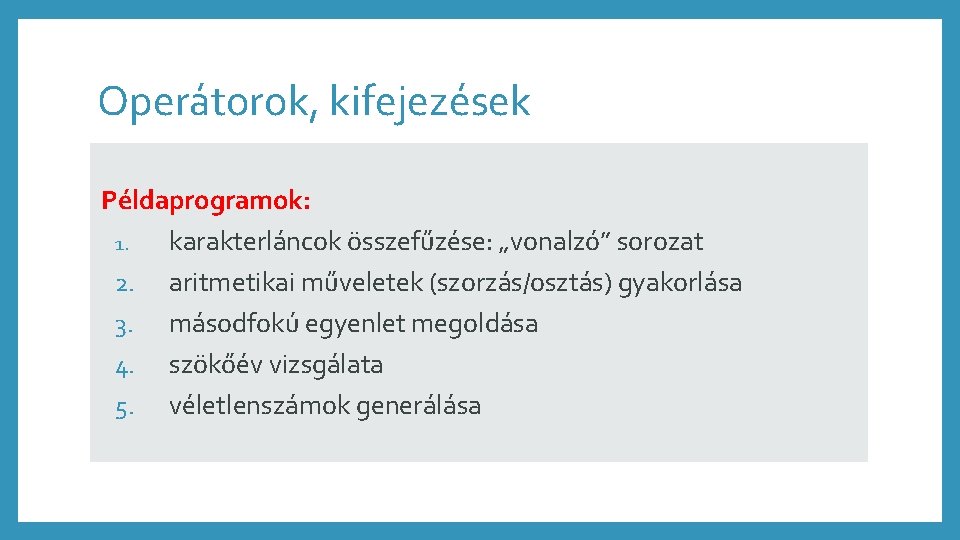 Operátorok, kifejezések

Példaprogramok:
1. karakterláncok összefűzése: „vonalzó” sorozat
2. aritmetikai műveletek (szorzás/osztás) gyakorlása
3. másodfokú egyenlet megoldása
4. szökőév vizsgálata
5. véletlenszámok generálása